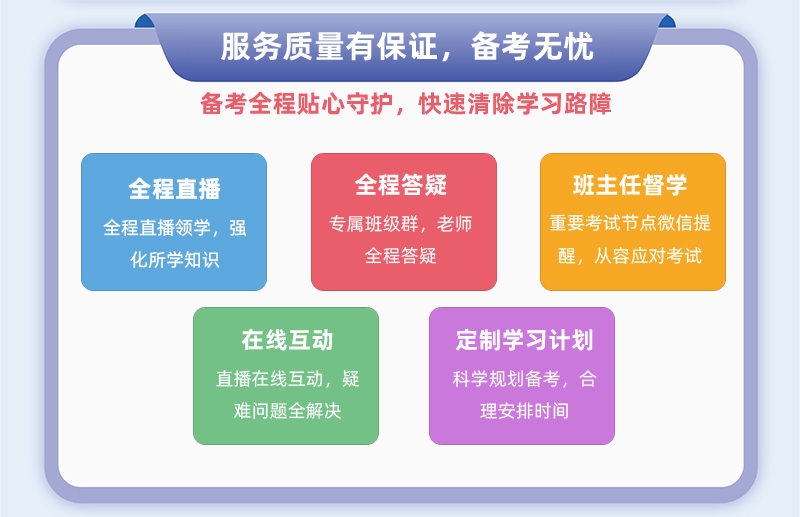 服务质量有保证，备考无忧

备考全程贴心守护，快速清除学习路障

全程直播
全程直播领学，强化所学知识

全程答疑
专属班级群，老师全程答疑

班主任督学
重要考试节点微信提醒，从容应对考试

在线互动
直播在线互动，疑难问题全解决

定制学习计划
科学规划备考，合理安排时间